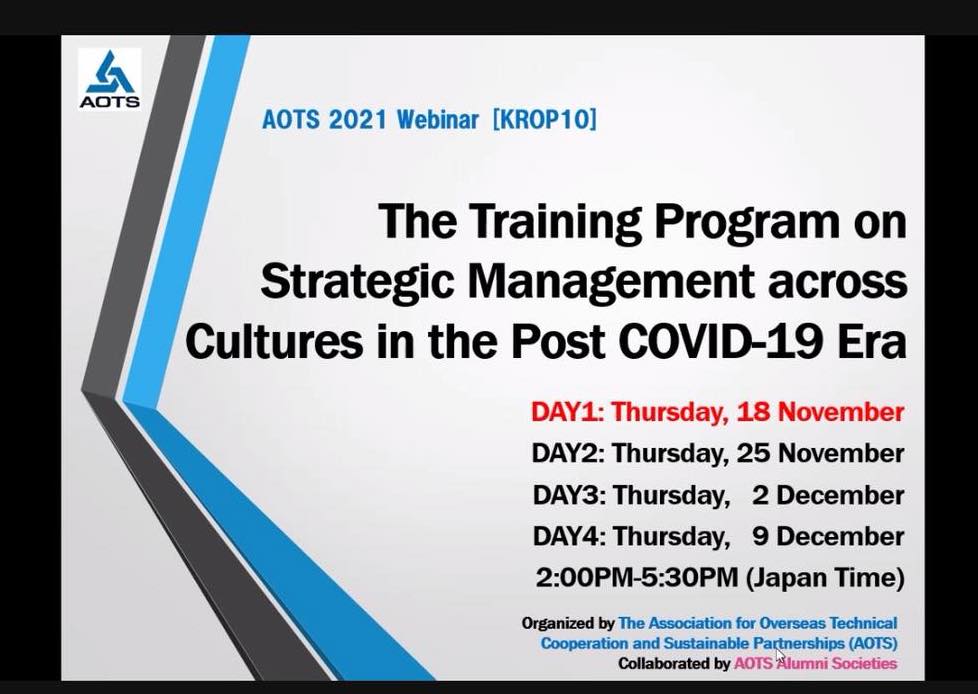 AOTS

AOTS 2021 Webinar [KROP10]

The Training Program on Strategic Management across Cultures in the Post COVID-19 Era

DAY1: Thursday, 18 November
DAY2: Thursday, 25 November
DAY3: Thursday, 2 December
DAY4: Thursday, 9 December
2:00PM-5:30PM (Japan Time)

Organized by The Association for Overseas Technical Cooperation and Sustainable Partnerships (AOTS)
Collaborated by AOTS Alumni Societies